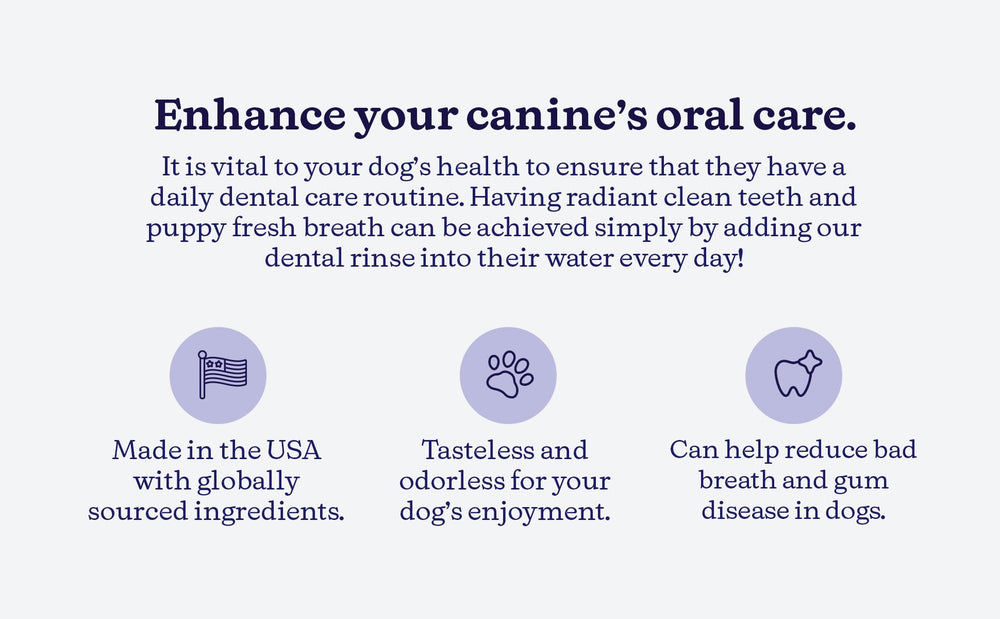 Enhance your canine’s oral care.

It is vital to your dog’s health to ensure that they have a daily dental care routine. Having radiant clean teeth and puppy fresh breath can be achieved simply by adding our dental rinse into their water every day!

Made in the USA with globally sourced ingredients.

Tasteless and odorless for your dog’s enjoyment.

Can help reduce bad breath and gum disease in dogs.